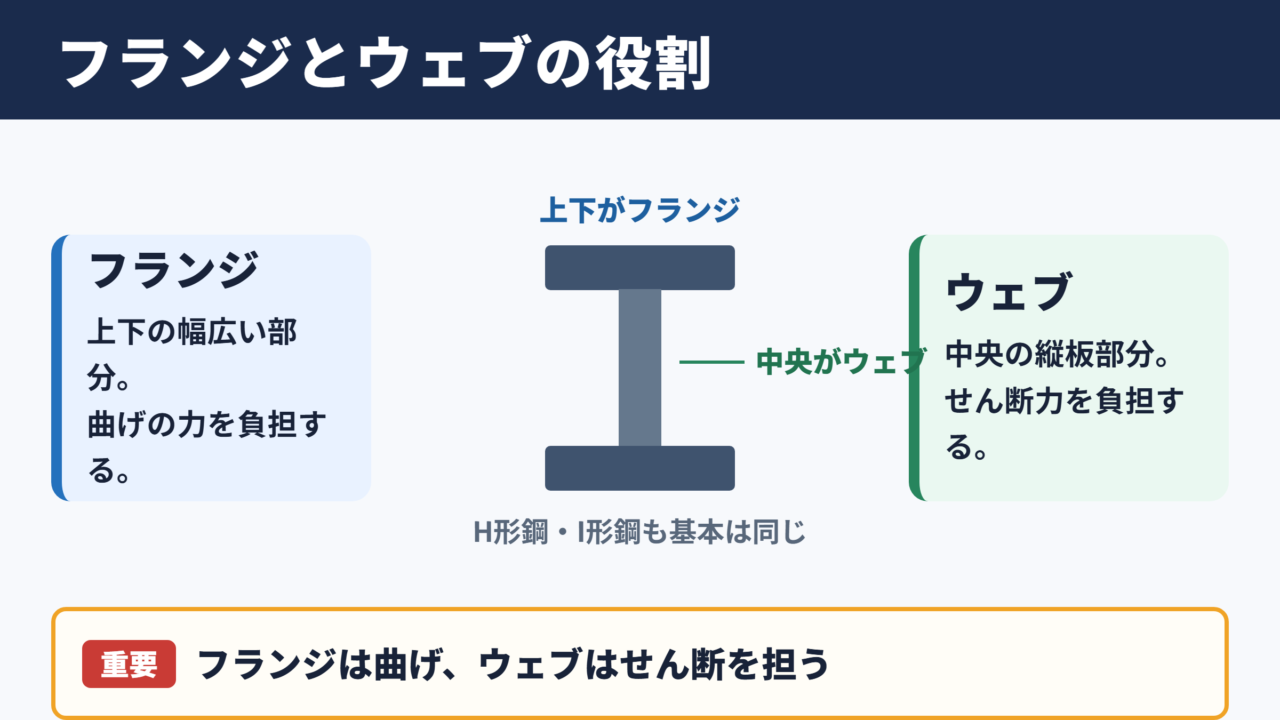 フランジとウェブの役割

フランジ
上下の幅広い部分。
曲げの力を負担する。

上下がフランジ

中央がウェブ

H形鋼・I形鋼も基本は同じ

ウェブ
中央の縦板部分。
せん断力を負担する。

重要 フランジは曲げ、ウェブはせん断を担う